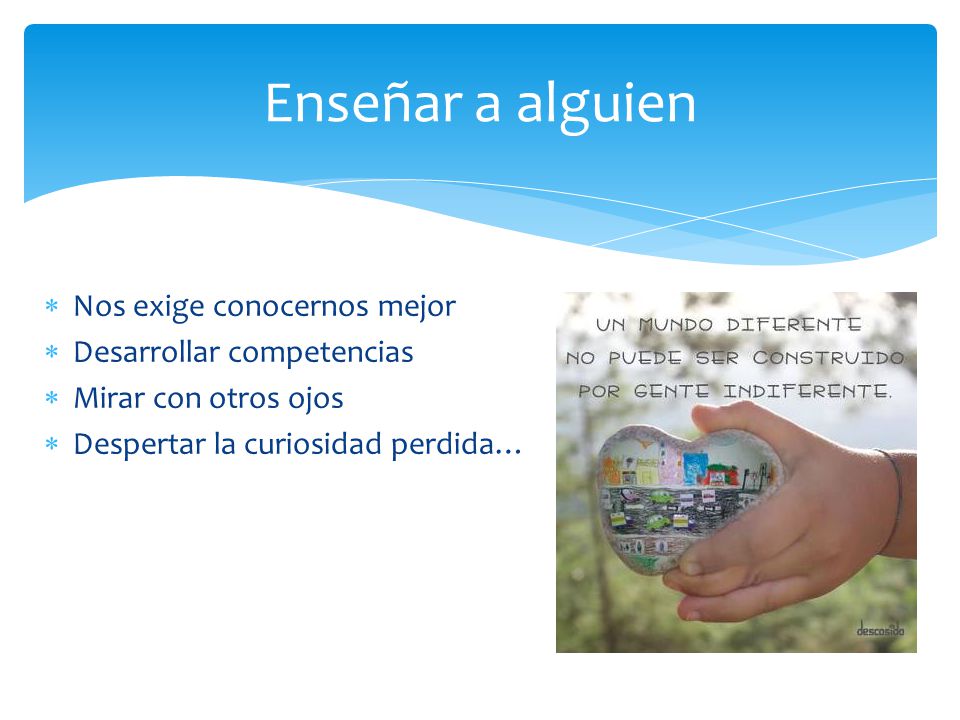 Enseñar a alguien

* Nos exige conocernos mejor
* Desarrollar competencias
* Mirar con otros ojos
* Despertar la curiosidad perdida…

UN MUNDO DIFERENTE NO PUEDE SER CONSTRUIDO POR GENTE INDIFERENTE.

descosido